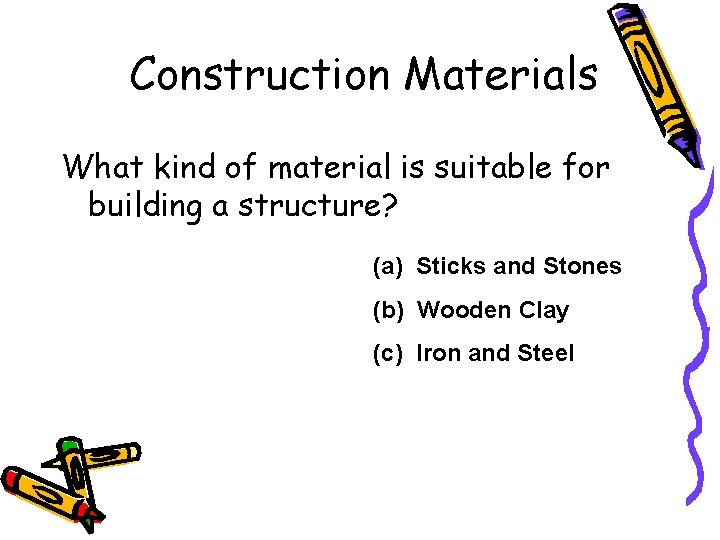 Construction Materials

What kind of material is suitable for building a structure?

(a) Sticks and Stones

(b) Wooden Clay

(c) Iron and Steel